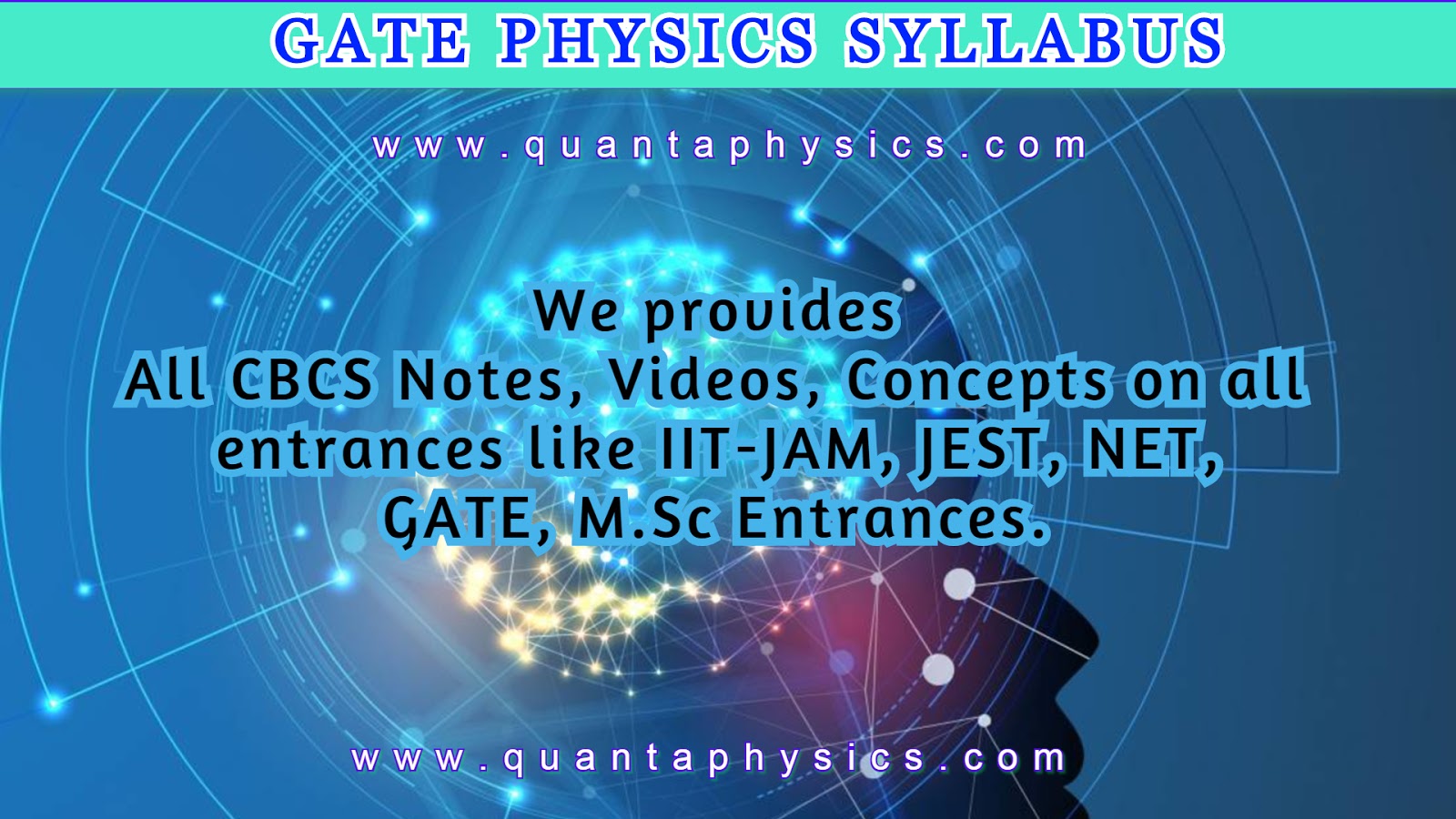 GATE PHYSICS SYLLABUS

www.quantaphysics.com

We provides
All CBCS Notes, Videos, Concepts on all entrances like IIT-JAM, JEST, NET, GATE, M.Sc Entrances.

www.quantaphysics.com